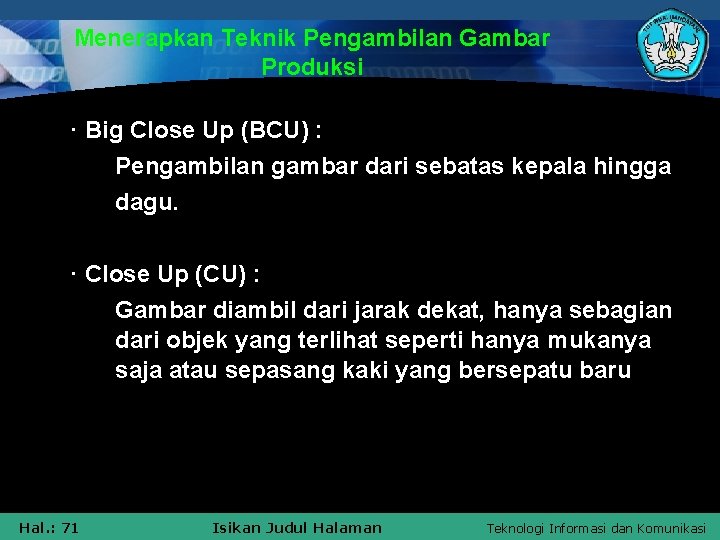 Menerapkan Teknik Pengambilan Gambar Produksi

TUT WURI HANDAYANI

· Big Close Up (BCU) :
Pengambilan gambar dari sebatas kepala hingga dagu.

· Close Up (CU) :
Gambar diambil dari jarak dekat, hanya sebagian dari objek yang terlihat seperti hanya mukanya saja atau sepasang kaki yang bersepatu baru

Hal.: 71 Isikan Judul Halaman Teknologi Informasi dan Komunikasi